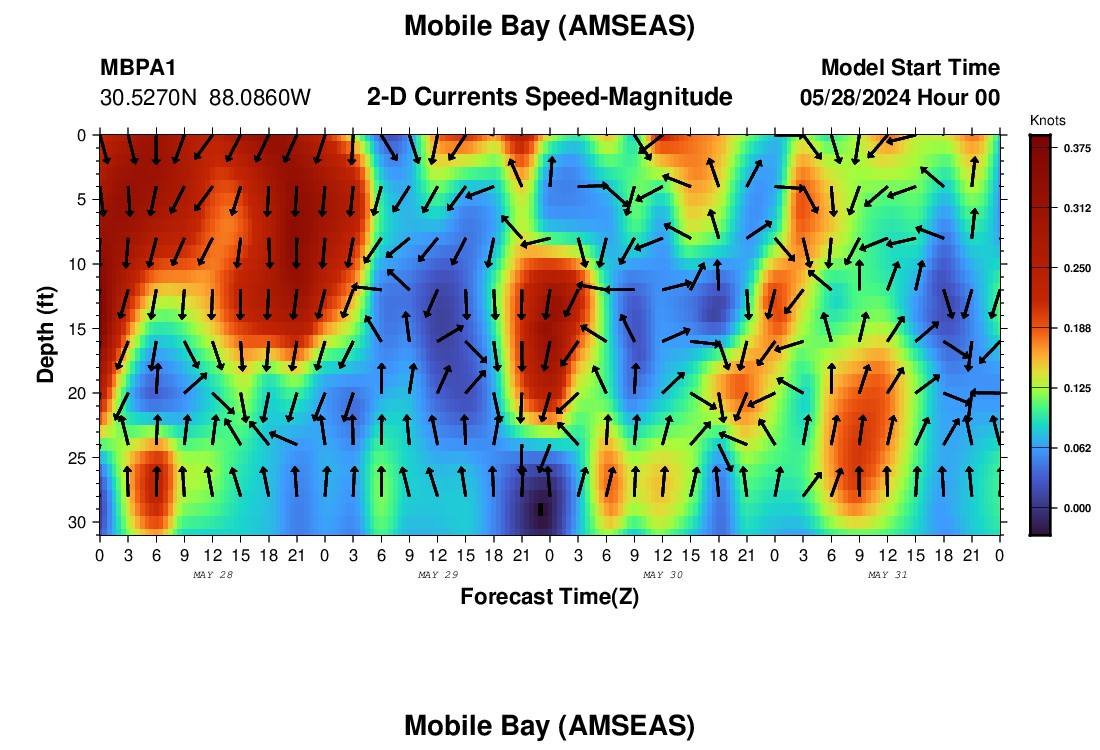 Mobile Bay (AMSEAS)

MBPA1
30.5270N 88.0860W

2-D Currents Speed-Magnitude

Model Start Time
05/28/2024 Hour 00

Knots
0.375
0.312
0.250
0.188
0.125
0.062
0.000

Depth (ft)
0
5
10
15
20
25
30

0 3 6 9 12 15 18 21 0 3 6 9 12 15 18 21 0 3 6 9 12 15 18 21 0 3 6 9 12 15 18 21 0
MAY 28
MAY 29
MAY 30
MAY 31

Forecast Time(Z)

Mobile Bay (AMSEAS)